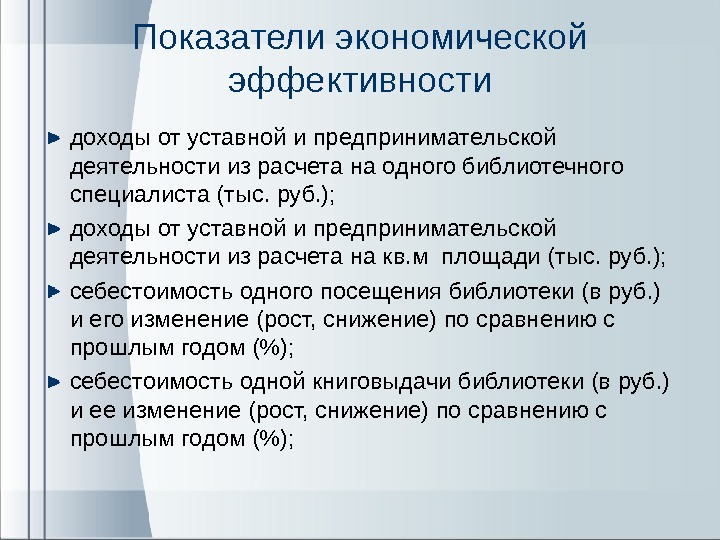 Показатели экономической эффективности

► доходы от уставной и предпринимательской деятельности из расчета на одного библиотечного специалиста (тыс. руб.);

► доходы от уставной и предпринимательской деятельности из расчета на кв.м площади (тыс. руб.);

► себестоимость одного посещения библиотеки (в руб.) и его изменение (рост, снижение) по сравнению с прошлым годом (%);

► себестоимость одной книговыдачи библиотеки (в руб.) и ее изменение (рост, снижение) по сравнению с прошлым годом (%);